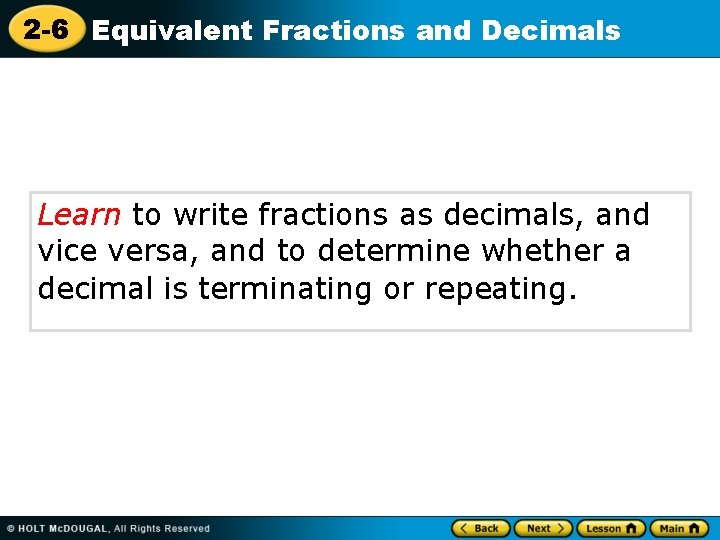 2-6 Equivalent Fractions and Decimals

Learn to write fractions as decimals, and vice versa, and to determine whether a decimal is terminating or repeating.

© HOLT McDOUGAL, All Rights Reserved

Back Next Lesson Main